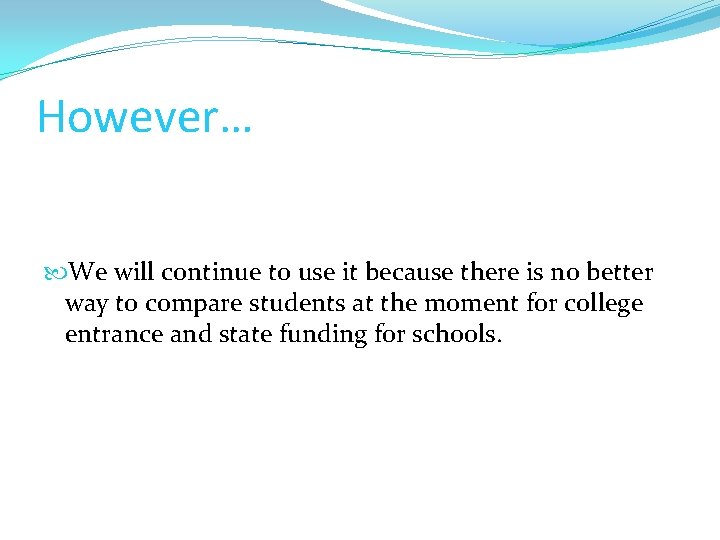 However…

We will continue to use it because there is no better way to compare students at the moment for college entrance and state funding for schools.